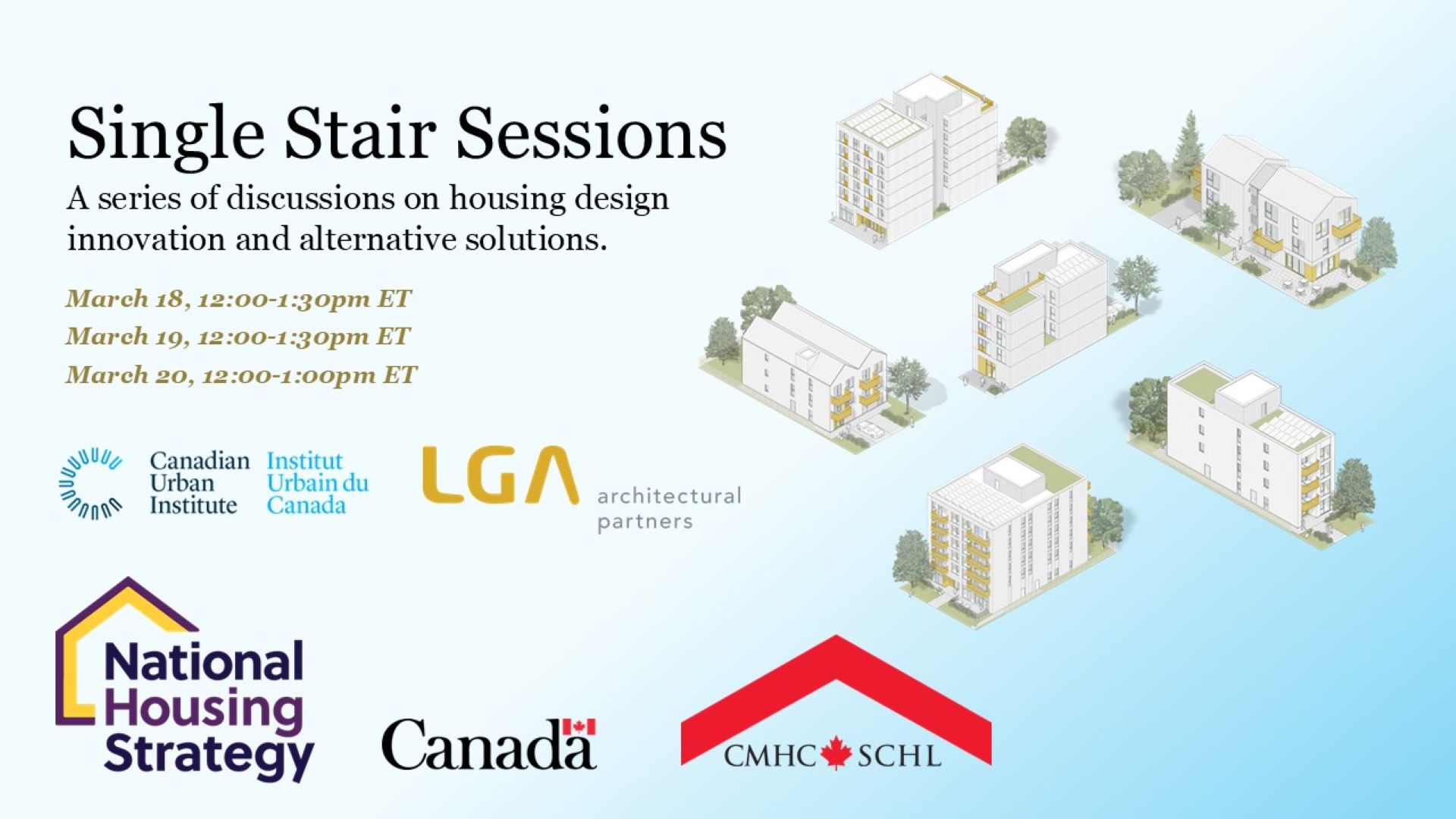 Single Stair Sessions

A series of discussions on housing design innovation and alternative solutions.

March 18, 12:00-1:30pm ET
March 19, 12:00-1:30pm ET
March 20, 12:00-1:00pm ET

Canadian Urban Institute
Institut Urbain du Canada

LGA architectural partners

National Housing Strategy

Canada

CMHC SCHL